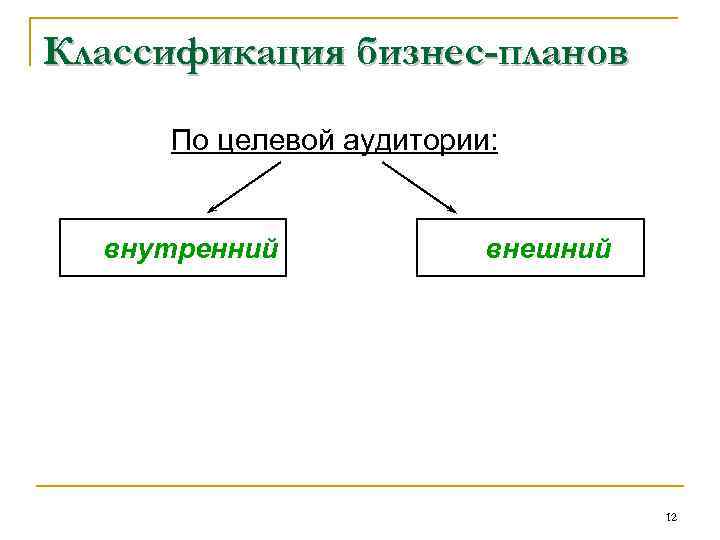 Классификация бизнес-планов

По целевой аудитории:

внутренний

внешний

12